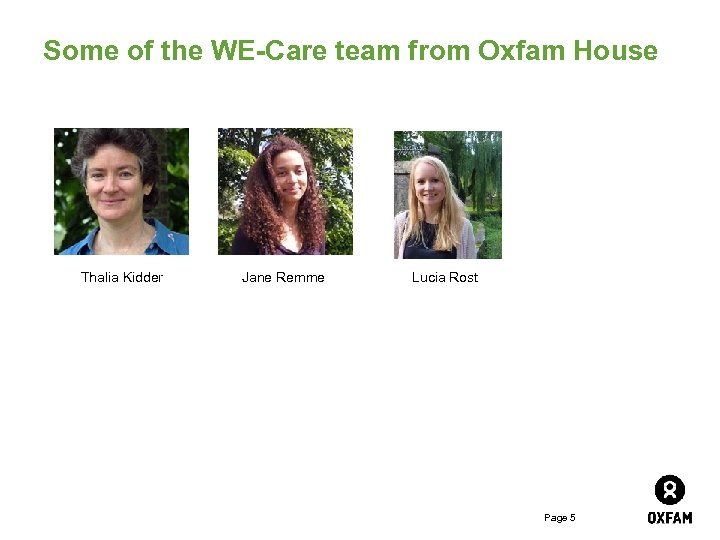 Some of the WE-Care team from Oxfam House

Thalia Kidder

Jane Remme

Lucia Rost

Page 5

OXFAM